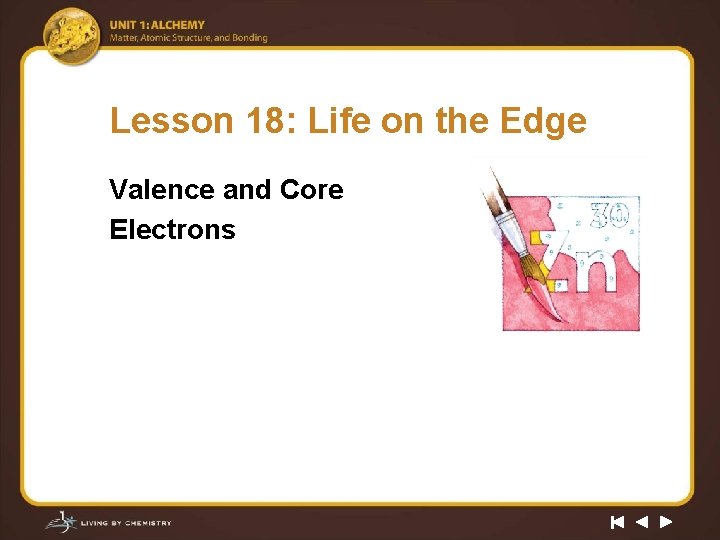 UNIT 1: ALCHEMY
Matter, Atomic Structure, and Bonding

Lesson 18: Life on the Edge

Valence and Core Electrons

30
Zn

LIVING BY CHEMISTRY